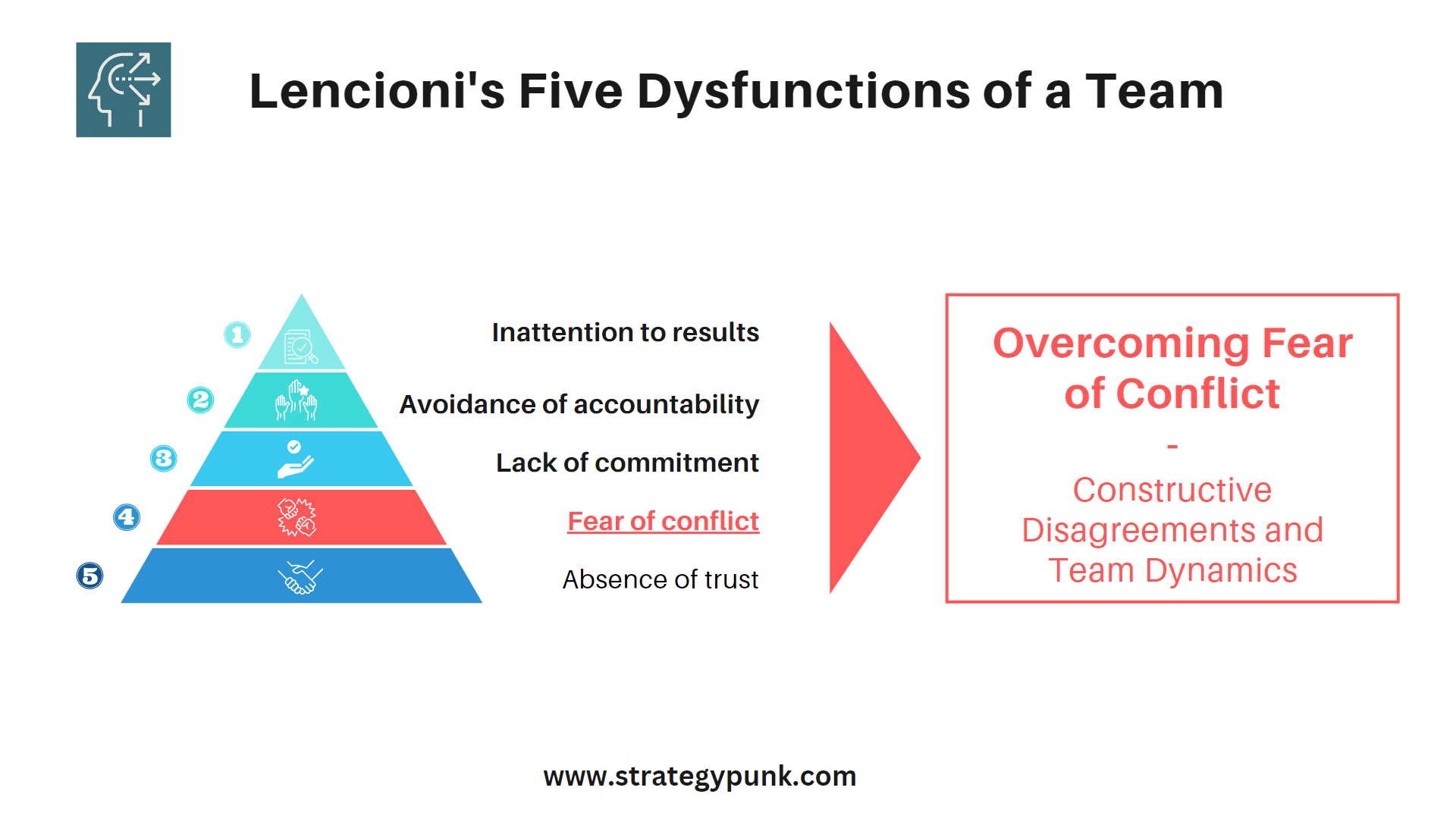 Lencioni's Five Dysfunctions of a Team

1
Inattention to results

2
Avoidance of accountability

3
Lack of commitment

4
Fear of conflict

5
Absence of trust

Overcoming Fear of Conflict
-
Constructive Disagreements and Team Dynamics

www.strategypunk.com